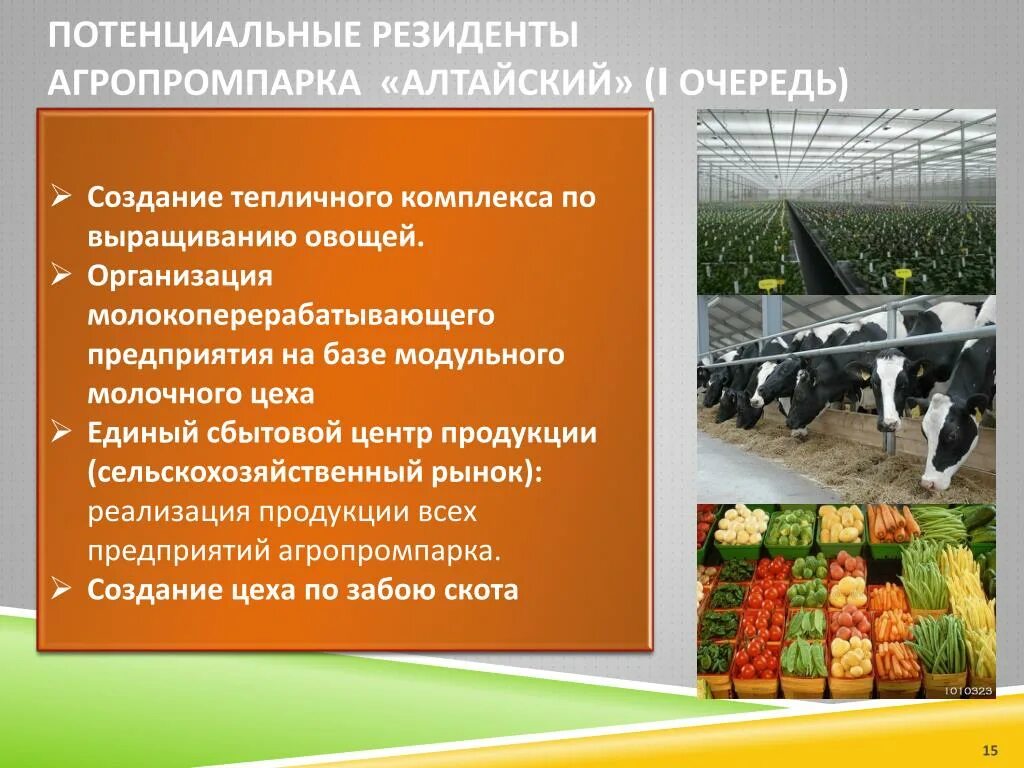 ПОТЕНЦИАЛЬНЫЕ РЕЗИДЕНТЫ АГРОПРОМПАРКА «АЛТАЙСКИЙ» (I ОЧЕРЕДЬ)

➢ Создание тепличного комплекса по выращиванию овощей.
➢ Организация молокоперерабатывающего предприятия на базе модульного молочного цеха
➢ Единый сбытовой центр продукции (сельскохозяйственный рынок): реализация продукции всех предприятий агропромпарка.
➢ Создание цеха по забою скота

1010323

15